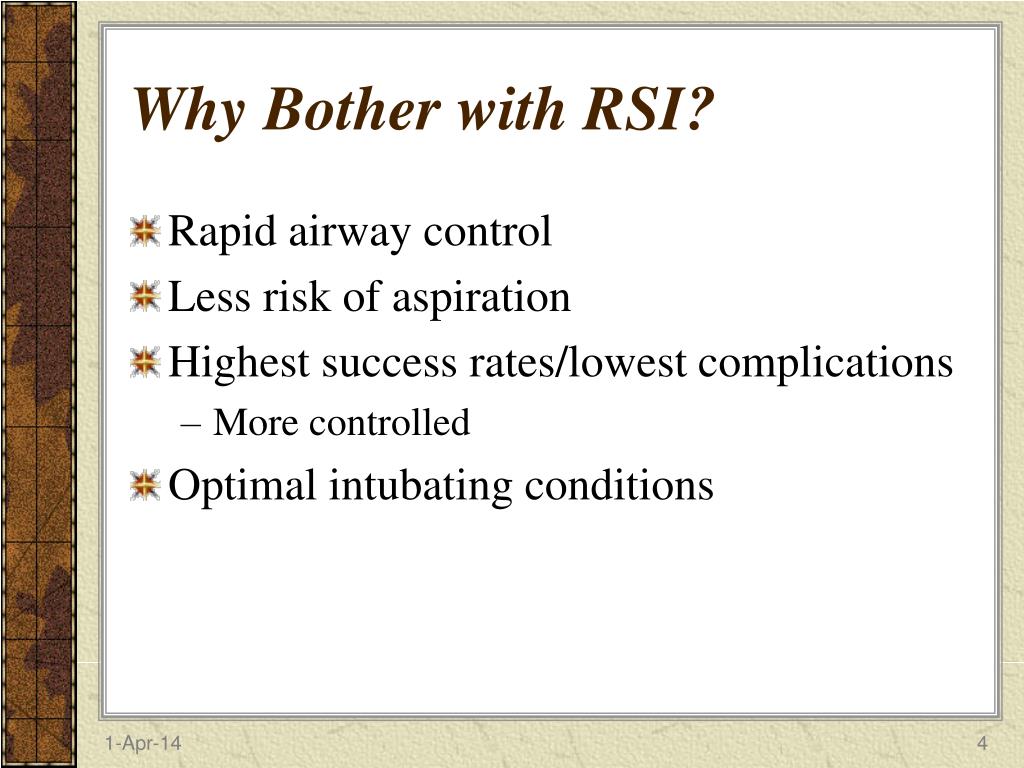 Why Bother with RSI?

Rapid airway control

Less risk of aspiration

Highest success rates/lowest complications

– More controlled

Optimal intubating conditions

1-Apr-14

4